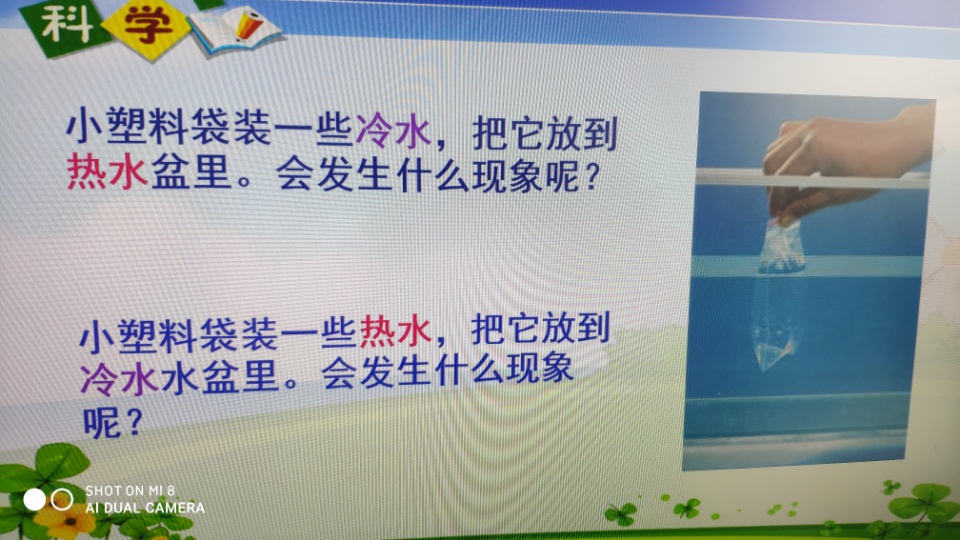 科学

小塑料袋装一些冷水，把它放到热水盆里。会发生什么现象呢？

小塑料袋装一些热水，把它放到冷水水盆里。会发生什么现象呢？

SHOT ON MI 8
AI DUAL CAMERA